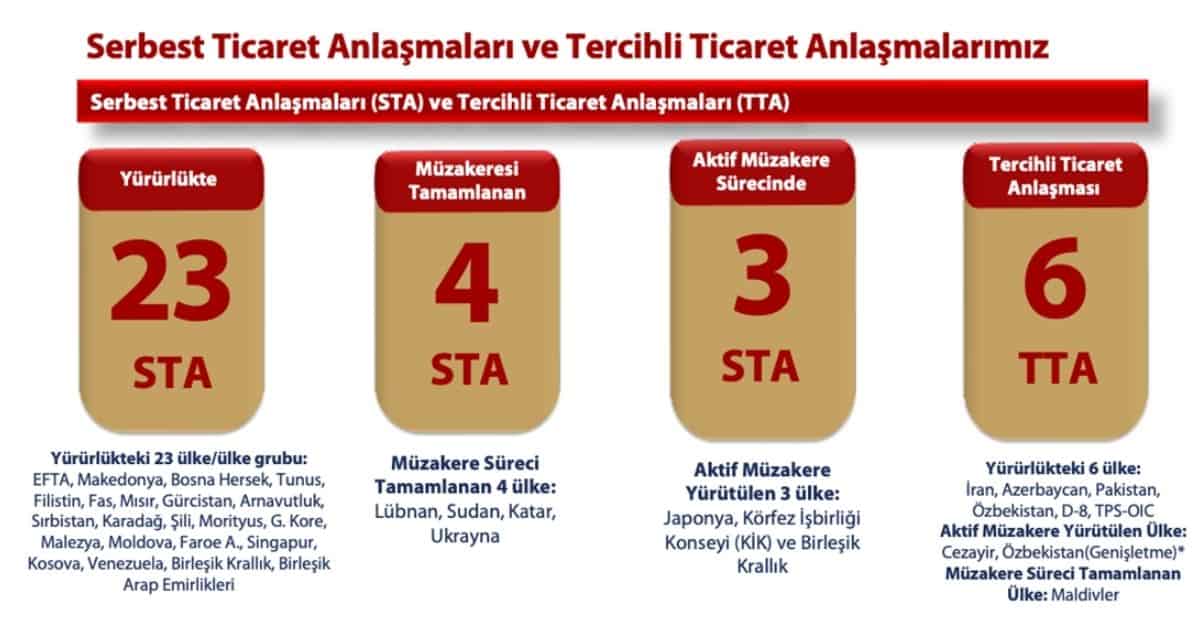 Serbest Ticaret Anlaşmaları ve Tercihli Ticaret Anlaşmalarımız

Serbest Ticaret Anlaşmaları (STA) ve Tercihli Ticaret Anlaşmaları (TTA)

Yürürlükte

23
STA

Yürürlükteki 23 ülke/ülke grubu:
EFTA, Makedonya, Bosna Hersek, Tunus, Filistin, Fas, Mısır, Gürcistan, Arnavutluk, Sırbistan, Karadağ, Şili, Morityus, G. Kore, Malezya, Moldova, Faroe A., Singapur, Kosova, Venezuela, Birleşik Krallık, Birleşik Arap Emirlikleri

Müzakeresi Tamamlanan

4
STA

Müzakere Süreci Tamamlanan 4 ülke:
Lübnan, Sudan, Katar, Ukrayna

Aktif Müzakere Sürecinde

3
STA

Aktif Müzakere Yürütülen 3 ülke:
Japonya, Körfez İşbirliği Konseyi (KİK) ve Birleşik Krallık

Tercihli Ticaret Anlaşması

6
TTA

Yürürlükteki 6 ülke:
İran, Azerbaycan, Pakistan, Özbekistan, D-8, TPS-OIC
Aktif Müzakere Yürütülen Ülke:
Cezayir, Özbekistan(Genişletme)*
Müzakere Süreci Tamamlanan Ülke: Maldivler